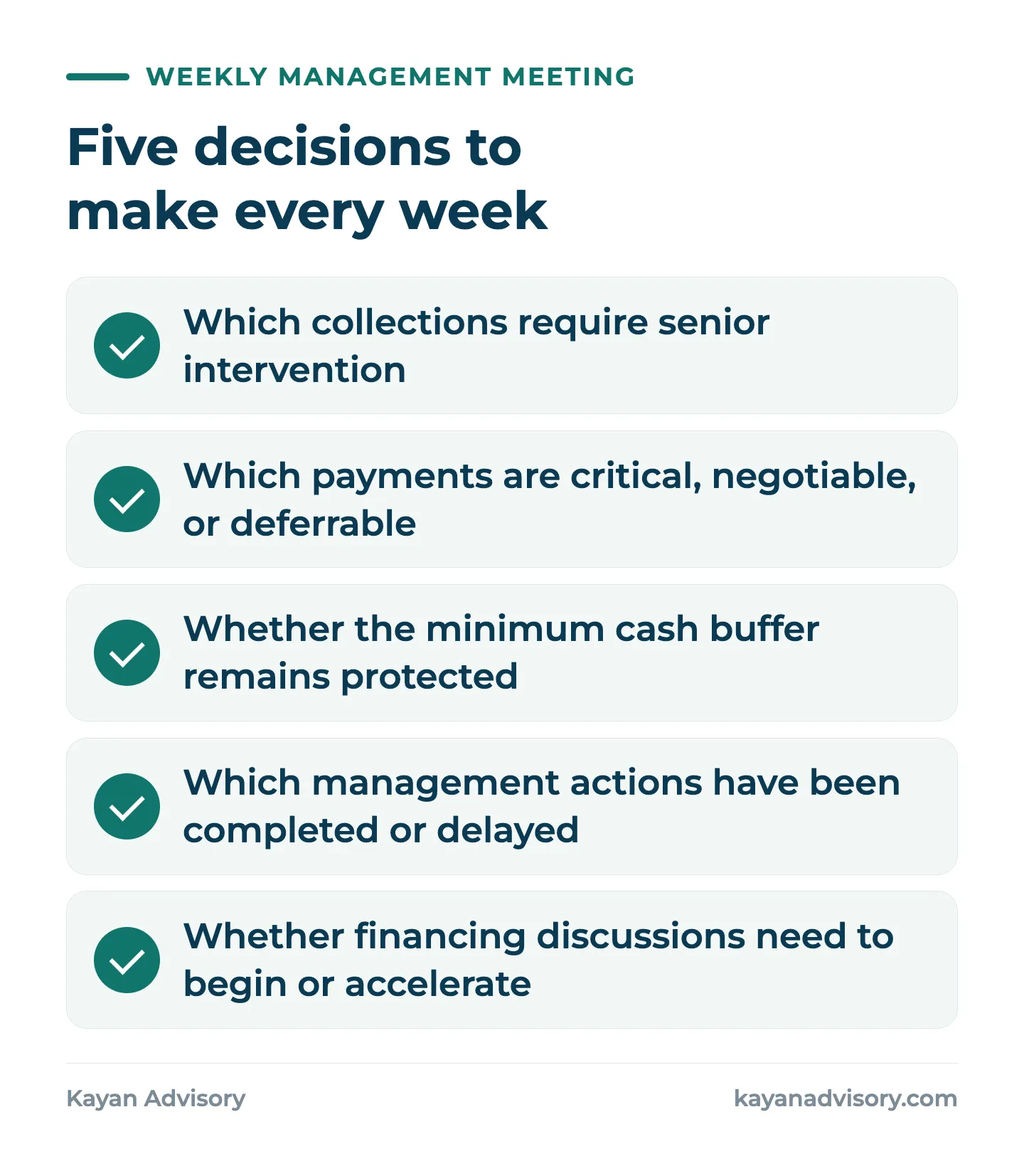 WEEKLY MANAGEMENT MEETING

Five decisions to make every week

Which collections require senior intervention

Which payments are critical, negotiable, or deferrable

Whether the minimum cash buffer remains protected

Which management actions have been completed or delayed

Whether financing discussions need to begin or accelerate

Kayan Advisory

kayanadvisory.com